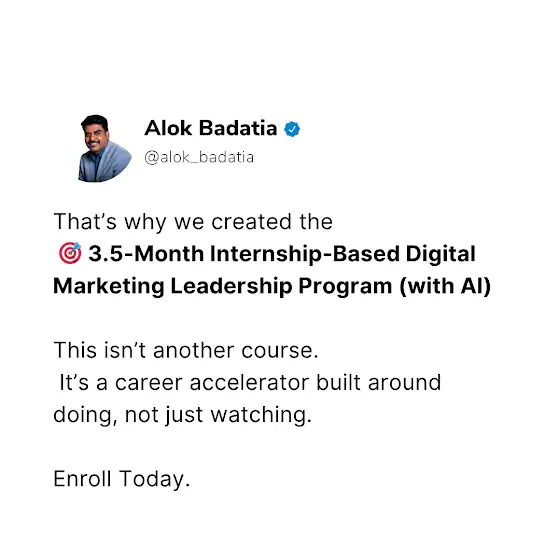 Alok Badatia
@alok_badatia

That's why we created the
🎯 3.5-Month Internship-Based Digital Marketing Leadership Program (with AI)

This isn't another course.
It's a career accelerator built around doing, not just watching.

Enroll Today.